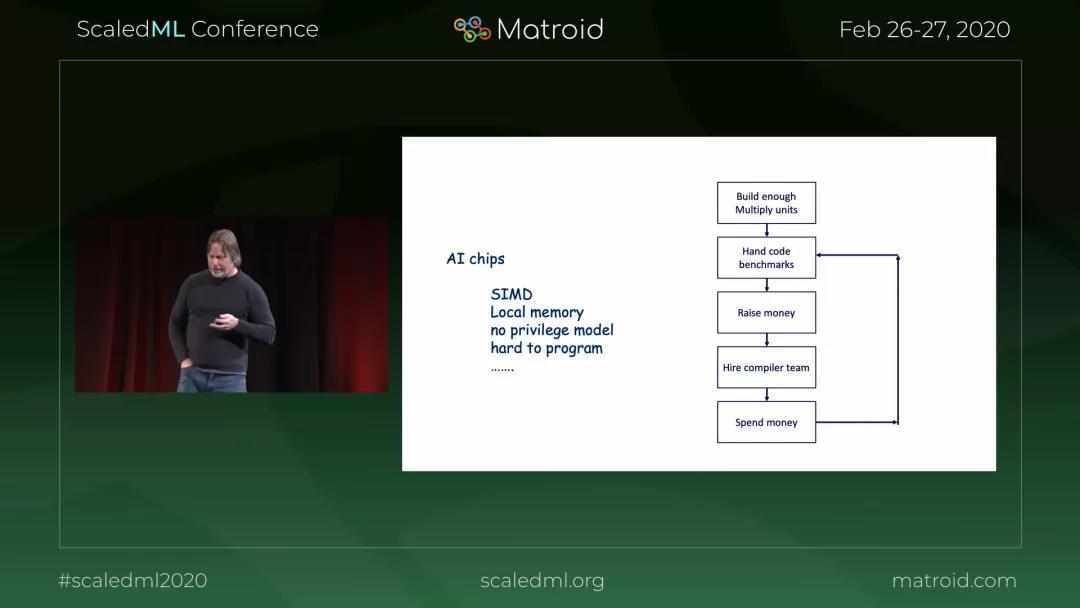 ScaledML Conference

Matroid

Feb 26-27, 2020

AI chips

SIMD
Local memory
no privilege model
hard to program
…….

Build enough Multiply units

Hand code benchmarks

Raise money

Hire compiler team

Spend money

#scaledml2020

scaledml.org

matroid.com